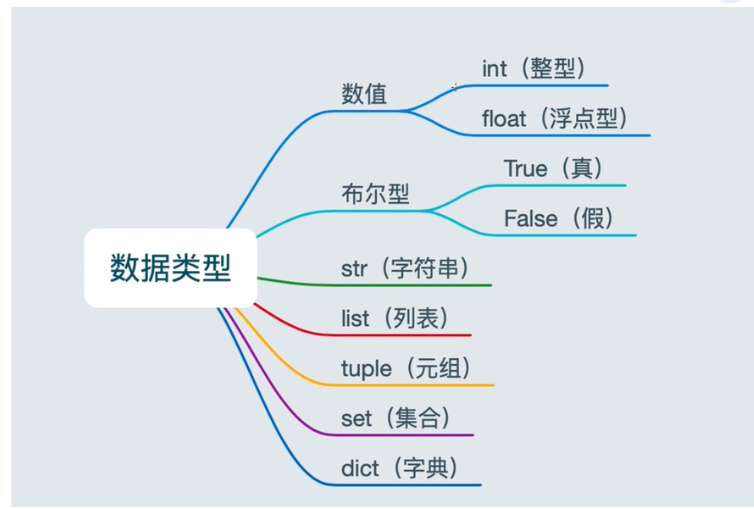 数据类型

数值

int（整型）

float（浮点型）

布尔型

True（真）

False（假）

str（字符串）

list（列表）

tuple（元组）

set（集合）

dict（字典）